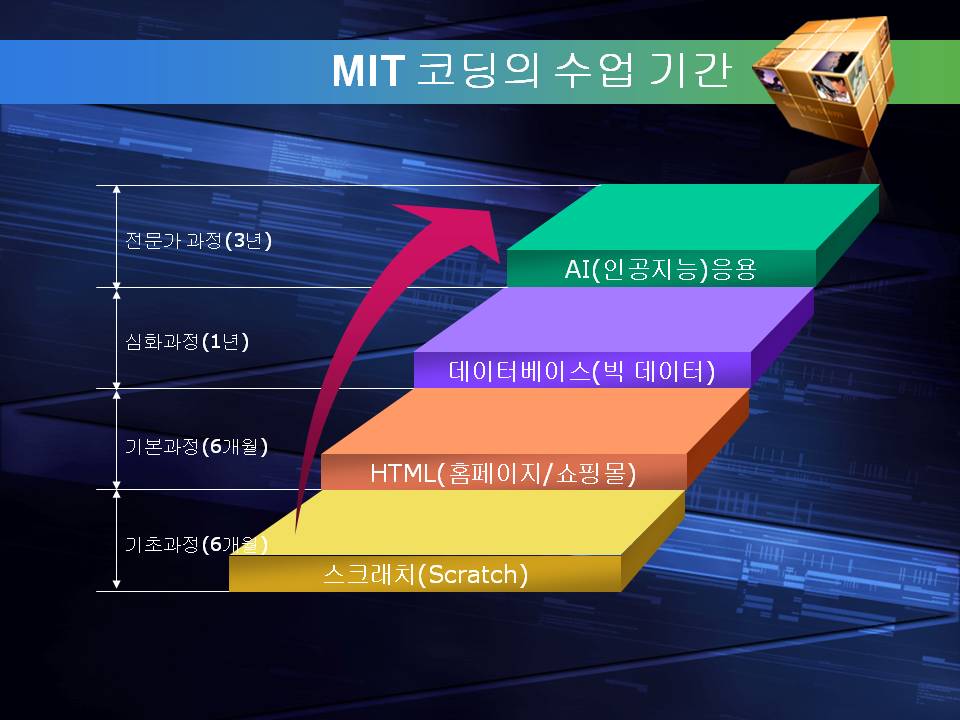 MIT 코딩의 수업 기간

전문가 과정(3년)

심화과정(1년)

기본과정(6개월)

기초과정(6개월)

AI(인공지능)응용

데이터베이스(빅 데이터)

HTML(홈페이지/쇼핑몰)

스크래치(Scratch)